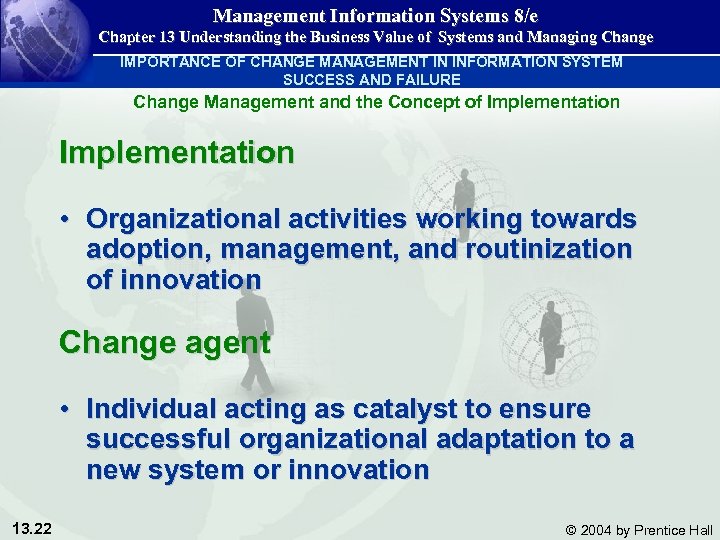 Management Information Systems 8/e
Chapter 13 Understanding the Business Value of Systems and Managing Change

IMPORTANCE OF CHANGE MANAGEMENT IN INFORMATION SYSTEM SUCCESS AND FAILURE

Change Management and the Concept of Implementation

Implementation

• Organizational activities working towards adoption, management, and routinization of innovation

Change agent

• Individual acting as catalyst to ensure successful organizational adaptation to a new system or innovation

13.22

© 2004 by Prentice Hall